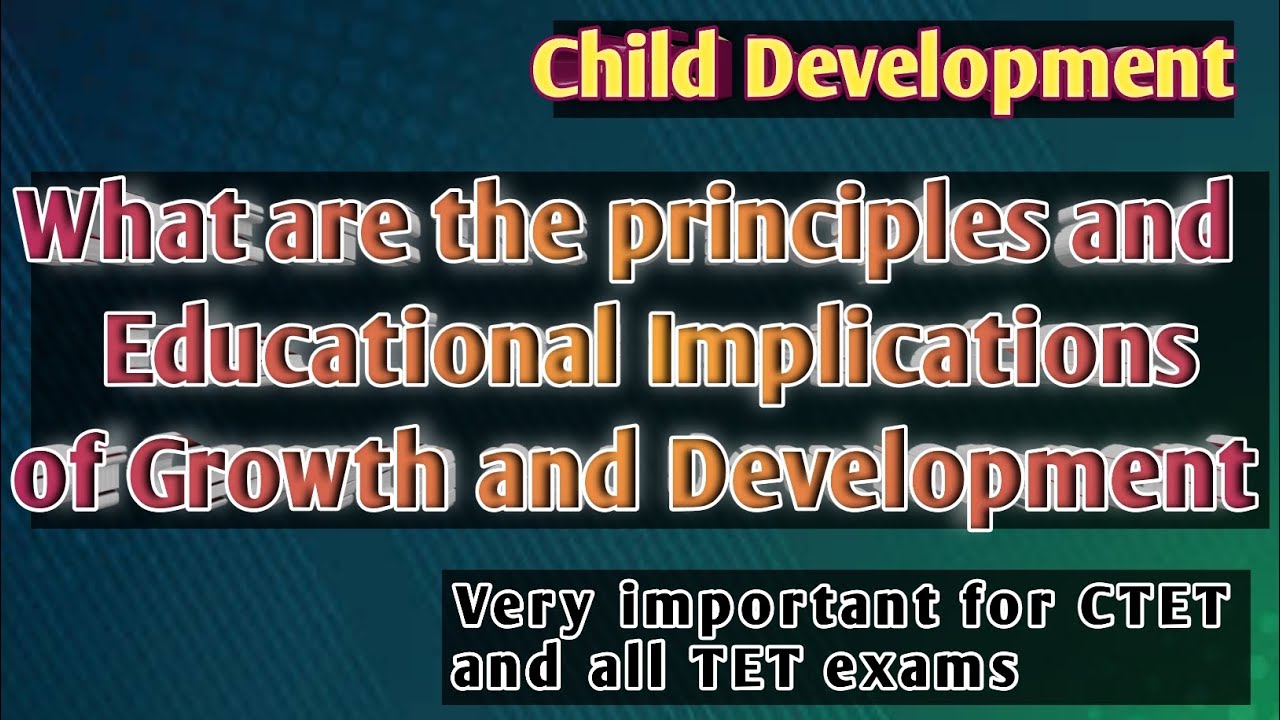 Child Development

What are the principles and Educational Implications of Growth and Development

Very important for CTET and all TET exams